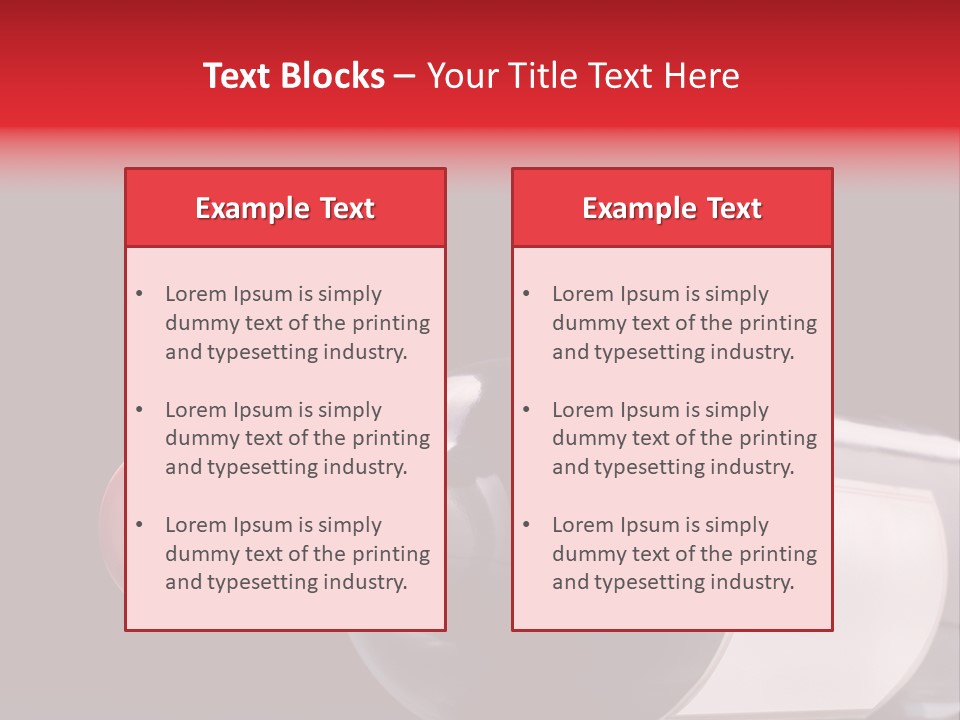 Text Blocks – Your Title Text Here

Example Text

• Lorem Ipsum is simply dummy text of the printing and typesetting industry.

• Lorem Ipsum is simply dummy text of the printing and typesetting industry.

• Lorem Ipsum is simply dummy text of the printing and typesetting industry.

Example Text

• Lorem Ipsum is simply dummy text of the printing and typesetting industry.

• Lorem Ipsum is simply dummy text of the printing and typesetting industry.

• Lorem Ipsum is simply dummy text of the printing and typesetting industry.